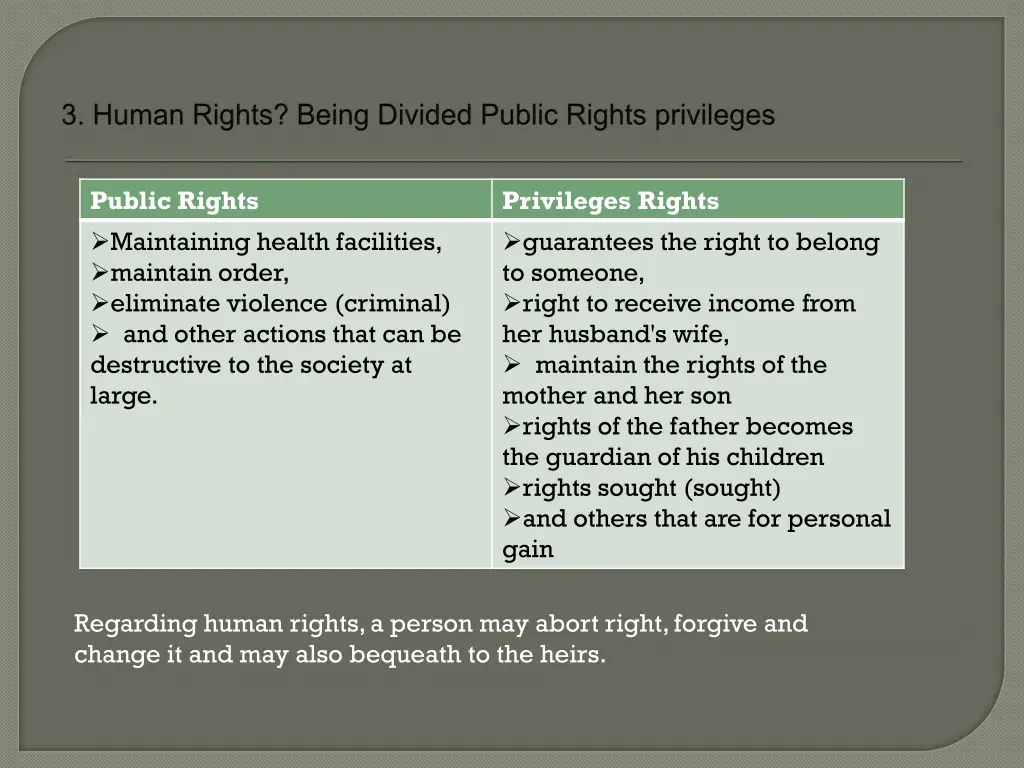 3. Human Rights? Being Divided Public Rights privileges

| Public Rights | Privileges Rights |
|---|---|
| ➢Maintaining health facilities, ➢maintain order, ➢eliminate violence (criminal) ➢ and other actions that can be destructive to the society at large. | ➢guarantees the right to belong to someone, ➢right to receive income from her husband's wife, ➢ maintain the rights of the mother and her son ➢rights of the father becomes the guardian of his children ➢rights sought (sought) ➢and others that are for personal gain |

Regarding human rights, a person may abort right, forgive and change it and may also bequeath to the heirs.